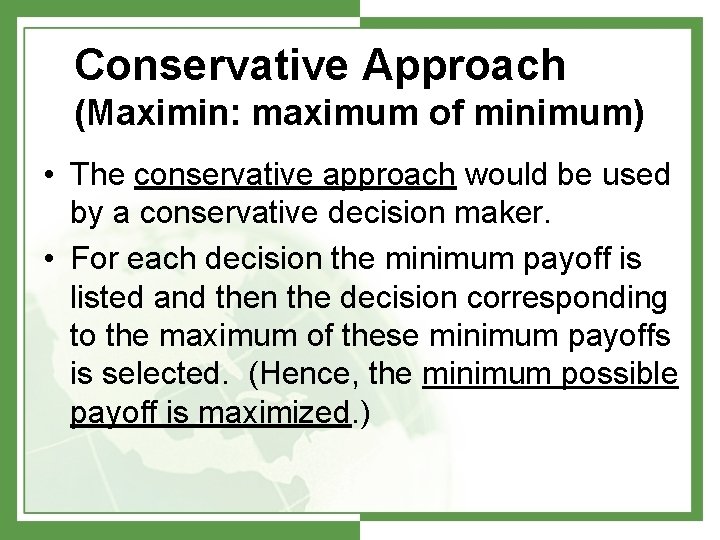 Conservative Approach
(Maximin: maximum of minimum)

• The conservative approach would be used by a conservative decision maker.

• For each decision the minimum payoff is listed and then the decision corresponding to the maximum of these minimum payoffs is selected. (Hence, the minimum possible payoff is maximized.)